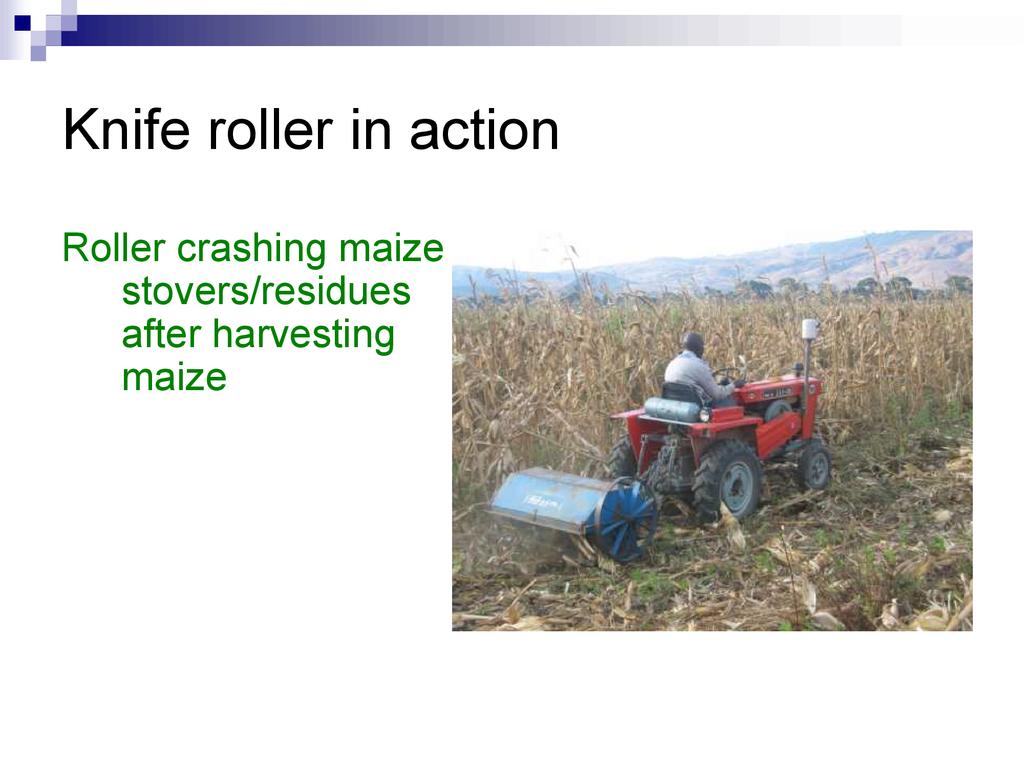 Knife roller in action

Roller crashing maize stovers/residues after harvesting maize